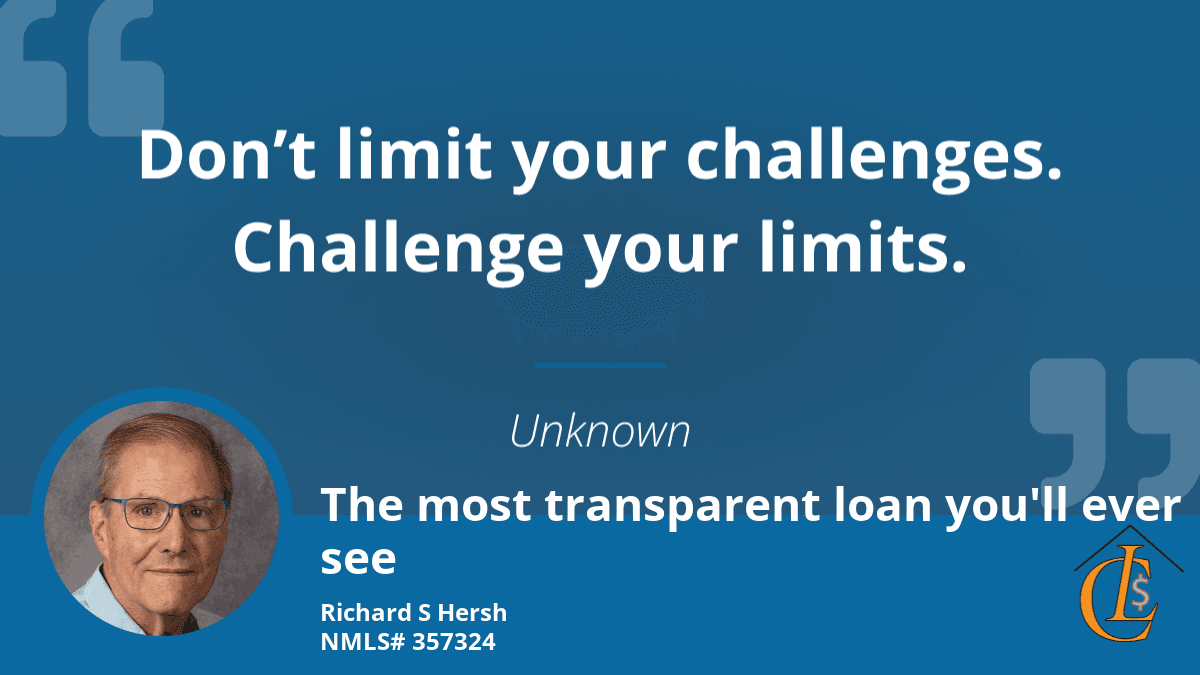 Don’t limit your challenges. Challenge your limits.

Unknown

The most transparent loan you'll ever see

Richard S Hersh
NMLS# 357324

CL$